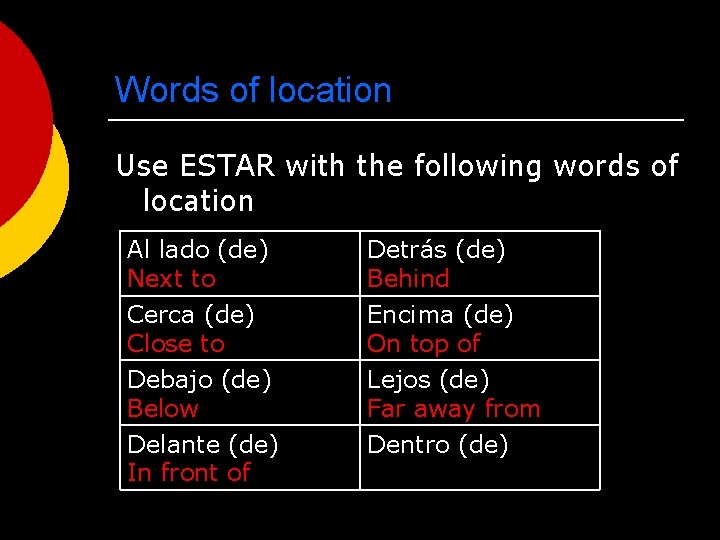 Words of location

Use ESTAR with the following words of location

| Al lado (de) Next to | Detrás (de) Behind |
|---|---|
| Cerca (de) Close to | Encima (de) On top of |
| Debajo (de) Below | Lejos (de) Far away from |
| Delante (de) In front of | Dentro (de) |